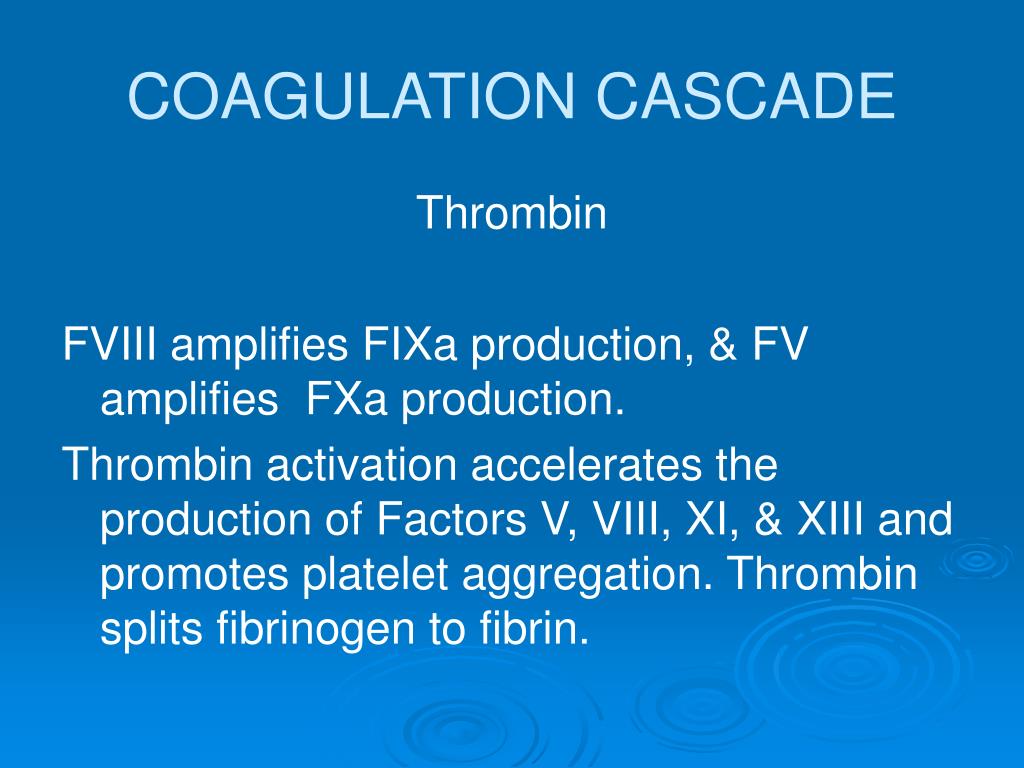 COAGULATION CASCADE

Thrombin

FVIII amplifies FIXa production, & FV amplifies  FXa production.

Thrombin activation accelerates the production of Factors V, VIII, XI, & XIII and promotes platelet aggregation. Thrombin splits fibrinogen to fibrin.